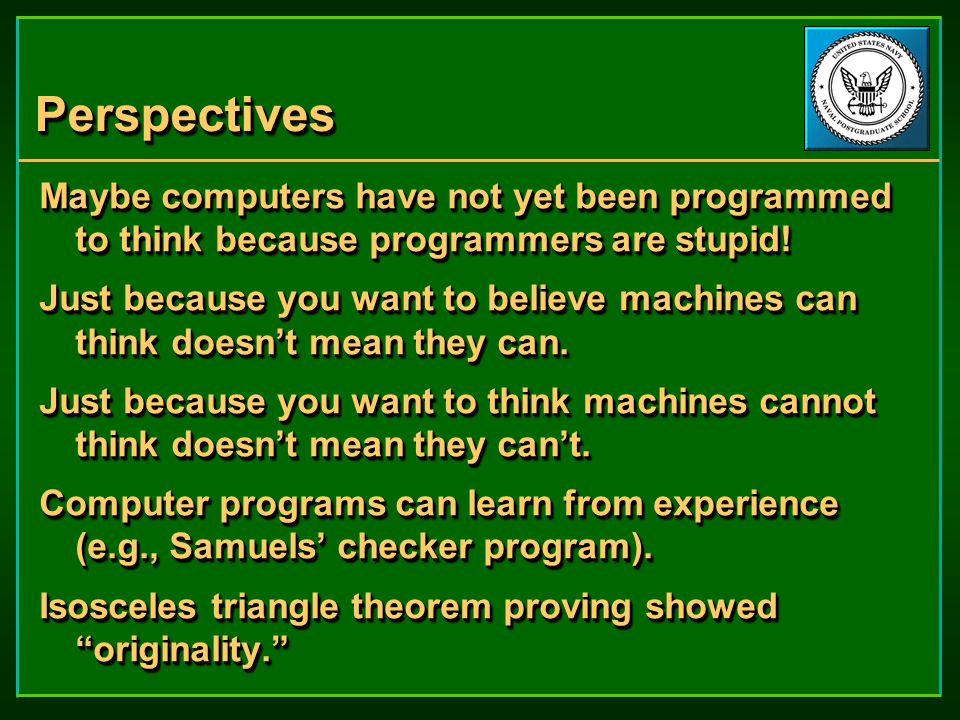 Perspectives

UNITED STATES NAVY NAVAL POSTGRADUATE SCHOOL

Maybe computers have not yet been programmed to think because programmers are stupid!

Just because you want to believe machines can think doesn't mean they can.

Just because you want to think machines cannot think doesn't mean they can't.

Computer programs can learn from experience (e.g., Samuels' checker program).

Isosceles triangle theorem proving showed "originality."